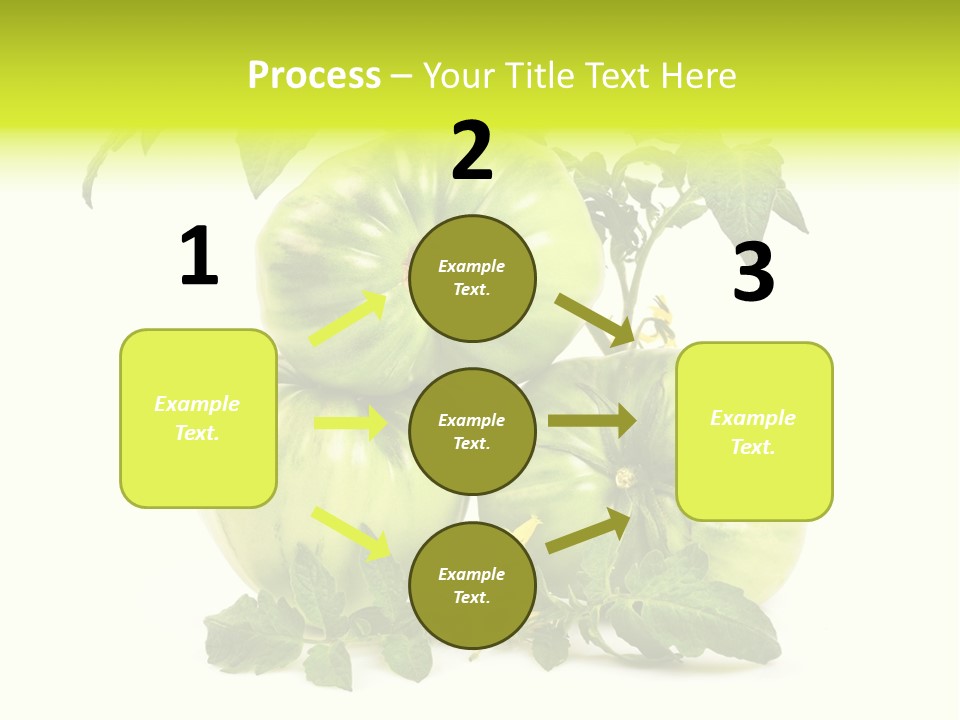 Process – Your Title Text Here

1

Example Text.

2

Example Text.

Example Text.

Example Text.

3

Example Text.